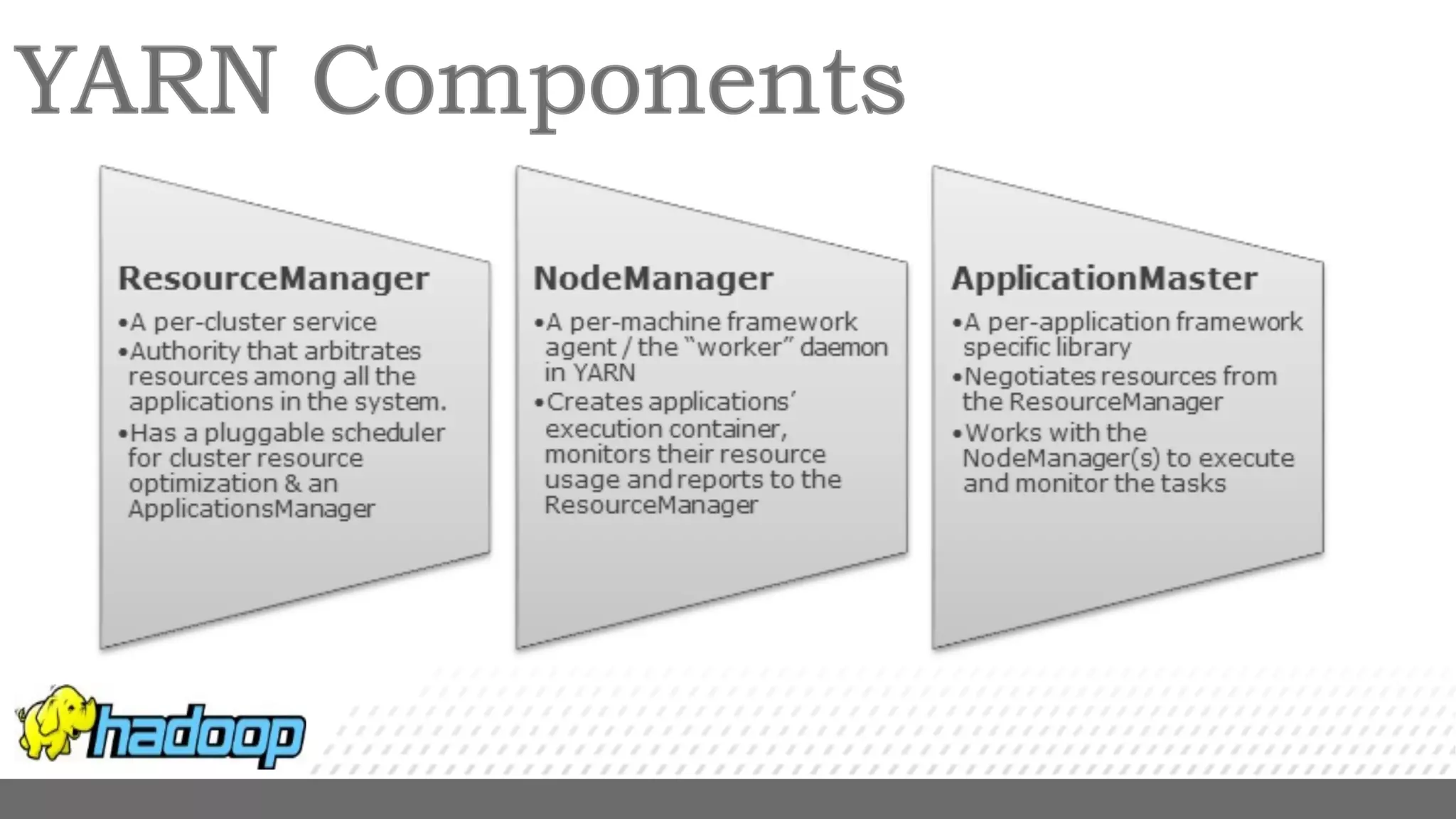 YARN Components

ResourceManager
•A per-cluster service
•Authority that arbitrates resources among all the applications in the system.
•Has a pluggable scheduler for cluster resource optimization & an ApplicationsManager

NodeManager
•A per-machine framework agent / the "worker" daemon in YARN
•Creates applications' execution container, monitors their resource usage and reports to the ResourceManager

ApplicationMaster
•A per-application framework specific library
•Negotiates resources from the ResourceManager
•Works with the NodeManager(s) to execute and monitor the tasks

hadoop